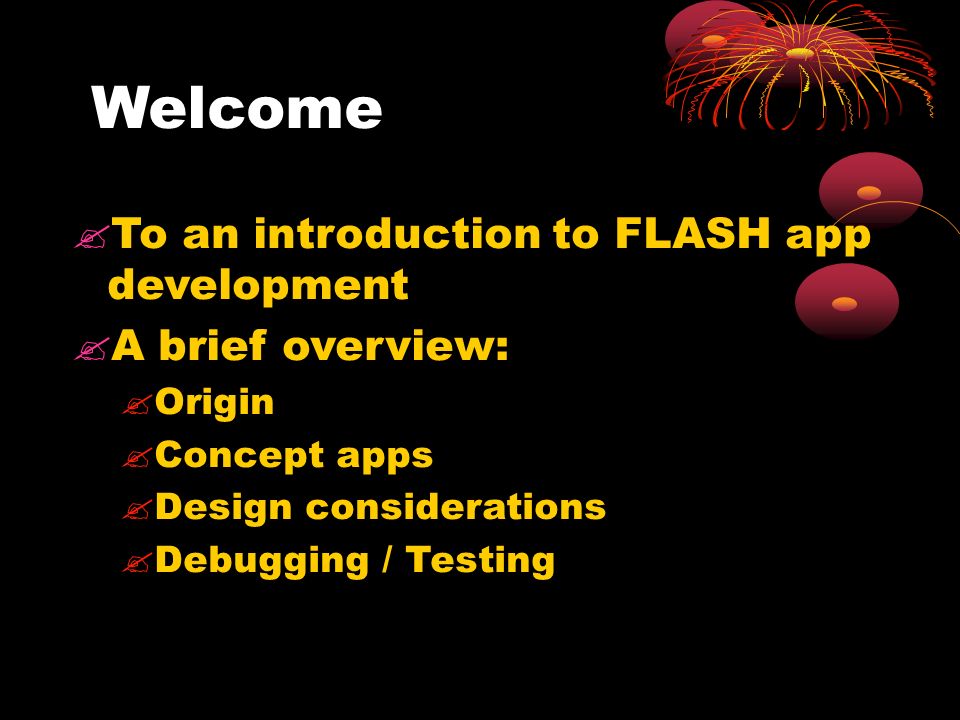 Welcome

To an introduction to FLASH app development

A brief overview:

Origin

Concept apps

Design considerations

Debugging / Testing